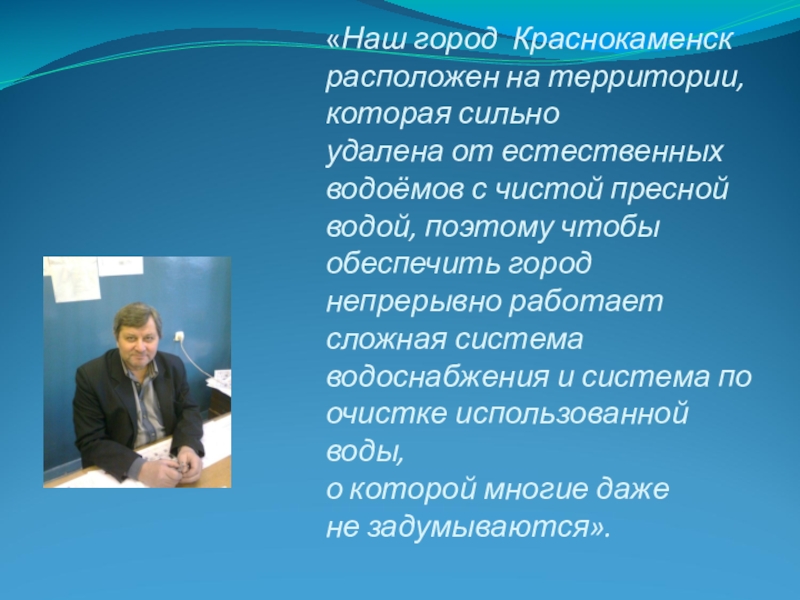 «Наш город Краснокаменск расположен на территории, которая сильно удалена от естественных водоёмов с чистой пресной водой, поэтому чтобы обеспечить город непрерывно работает сложная система водоснабжения и система по очистке использованной воды, о которой многие даже не задумываются».